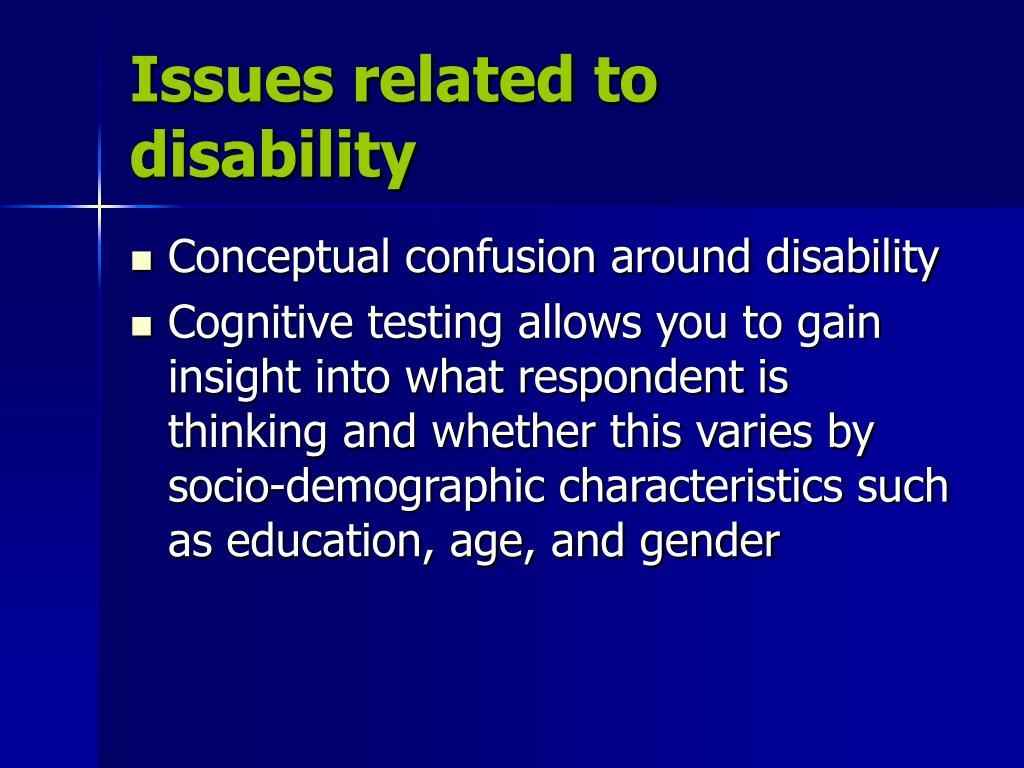 Issues related to disability

- Conceptual confusion around disability
- Cognitive testing allows you to gain insight into what respondent is thinking and whether this varies by socio-demographic characteristics such as education, age, and gender